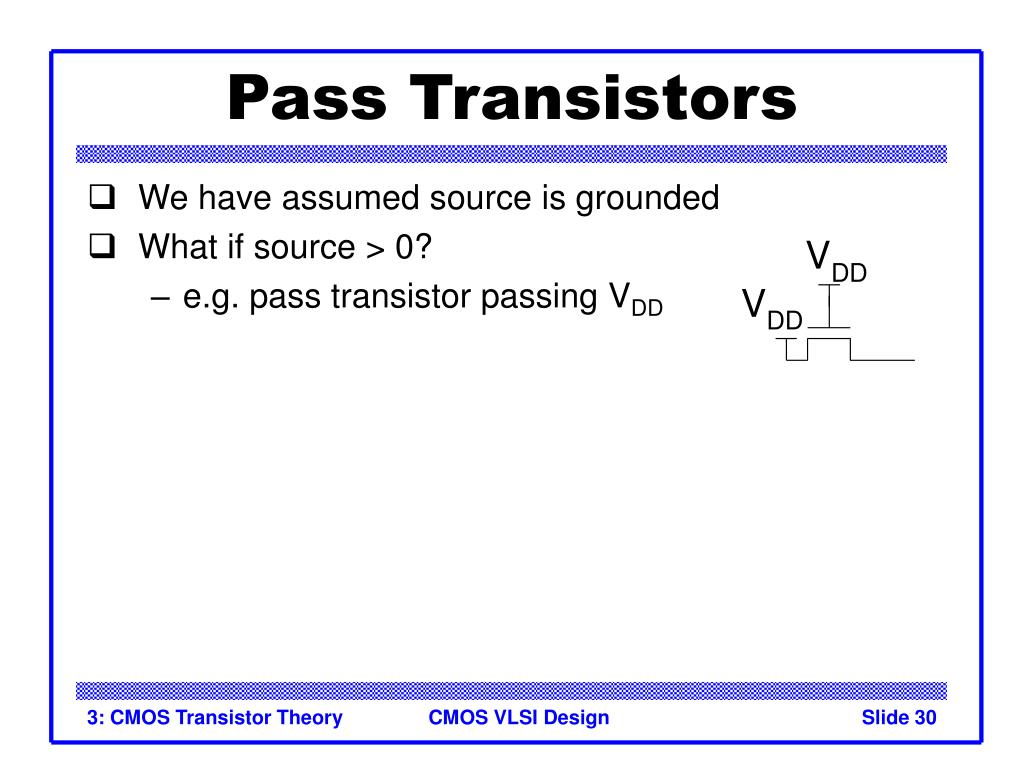 Pass Transistors

❑ We have assumed source is grounded

❑ What if source > 0?

– e.g. pass transistor passing $V_{DD}$

$V_{DD}$

$V_{DD}$

3: CMOS Transistor Theory

CMOS VLSI Design

Slide 30